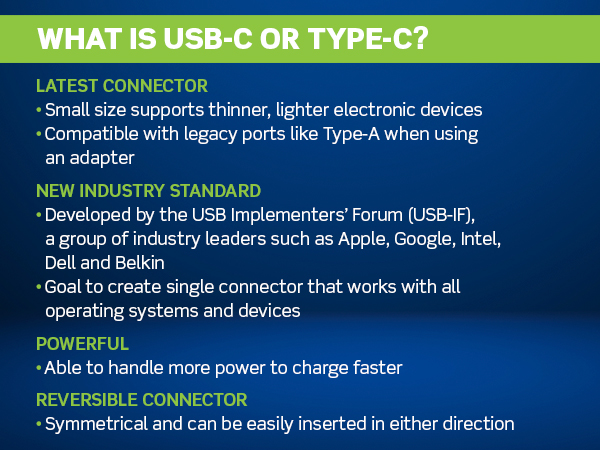 WHAT IS USB-C OR TYPE-C?

LATEST CONNECTOR
• Small size supports thinner, lighter electronic devices
• Compatible with legacy ports like Type-A when using an adapter

NEW INDUSTRY STANDARD
• Developed by the USB Implementers' Forum (USB-IF), a group of industry leaders such as Apple, Google, Intel, Dell and Belkin
• Goal to create single connector that works with all operating systems and devices

POWERFUL
• Able to handle more power to charge faster

REVERSIBLE CONNECTOR
• Symmetrical and can be easily inserted in either direction